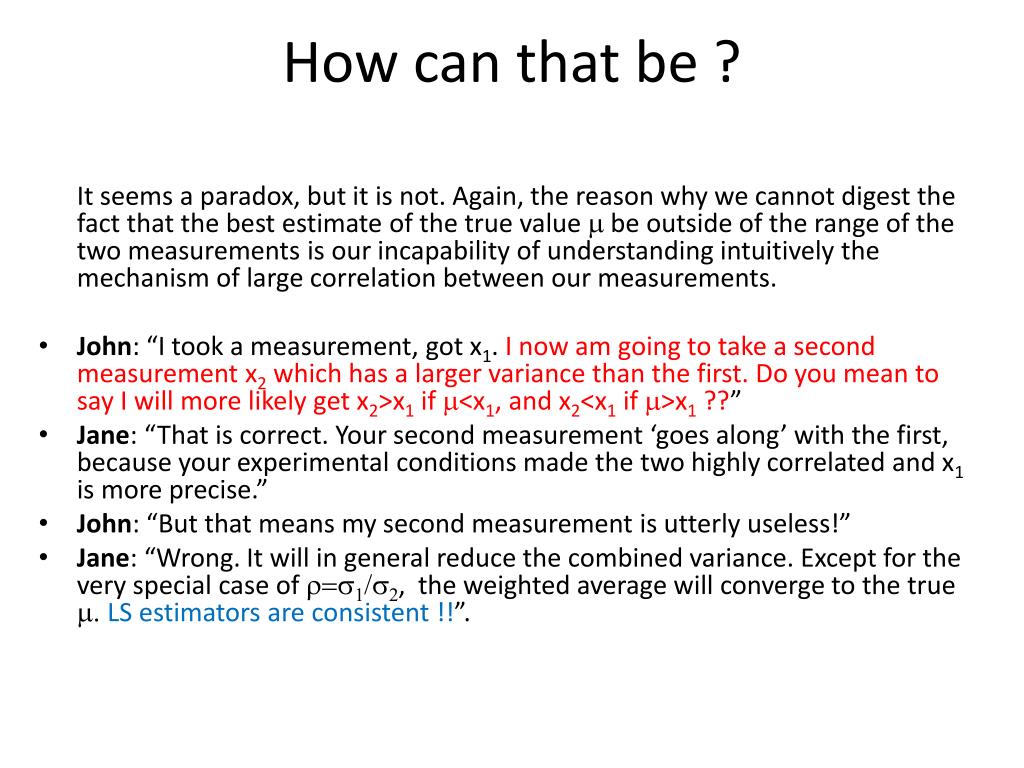 How can that be ?

It seems a paradox, but it is not. Again, the reason why we cannot digest the fact that the best estimate of the true value $\mu$ be outside of the range of the two measurements is our incapability of understanding intuitively the mechanism of large correlation between our measurements.

• John: “I took a measurement, got $x_1$. I now am going to take a second measurement $x_2$ which has a larger variance than the first. Do you mean to say I will more likely get $x_2>x_1$ if $\mu<x_1$, and $x_2<x_1$ if $\mu>x_1$ ??”
• Jane: “That is correct. Your second measurement ‘goes along’ with the first, because your experimental conditions made the two highly correlated and $x_1$ is more precise.”
• John: “But that means my second measurement is utterly useless!”
• Jane: “Wrong. It will in general reduce the combined variance. Except for the very special case of $\rho=\sigma_1/\sigma_2$, the weighted average will converge to the true $\mu$. LS estimators are consistent !!”.